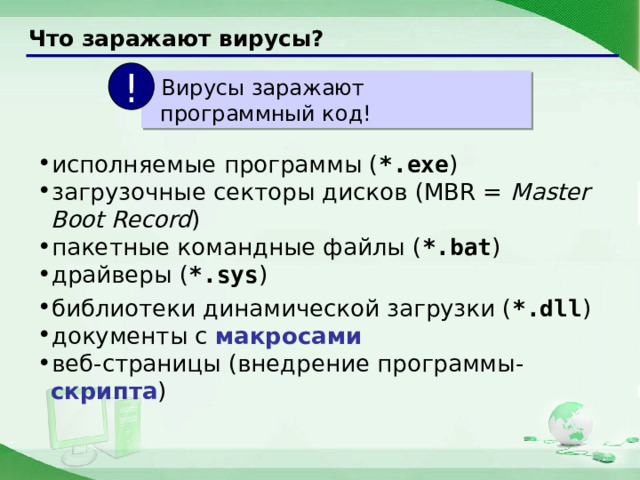 Что заражают вирусы?

!

Вирусы заражают программный код!

• исполняемые программы (*.exe)
• загрузочные секторы дисков (MBR = Master Boot Record)
• пакетные командные файлы (*.bat)
• драйверы (*.sys)
• библиотеки динамической загрузки (*.dll)
• документы с макросами
• веб-страницы (внедрение программы-скрипта)